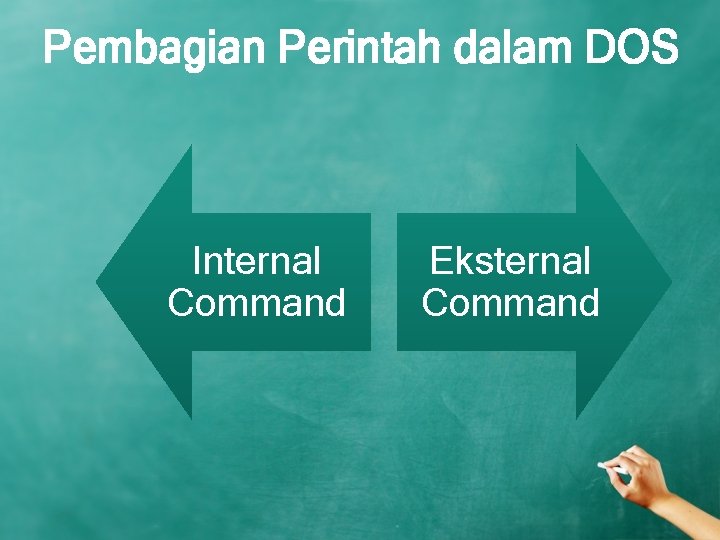 Pembagian Perintah dalam DOS

Internal Command

Eksternal Command